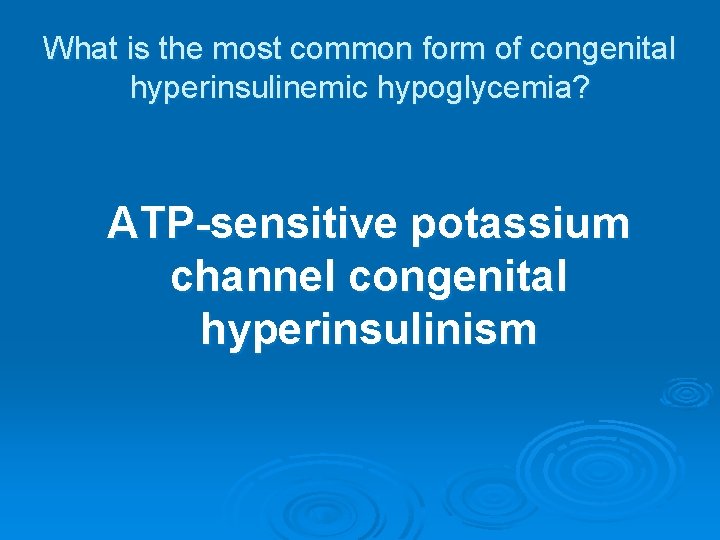 What is the most common form of congenital hyperinsulinemic hypoglycemia?

ATP-sensitive potassium channel congenital hyperinsulinism